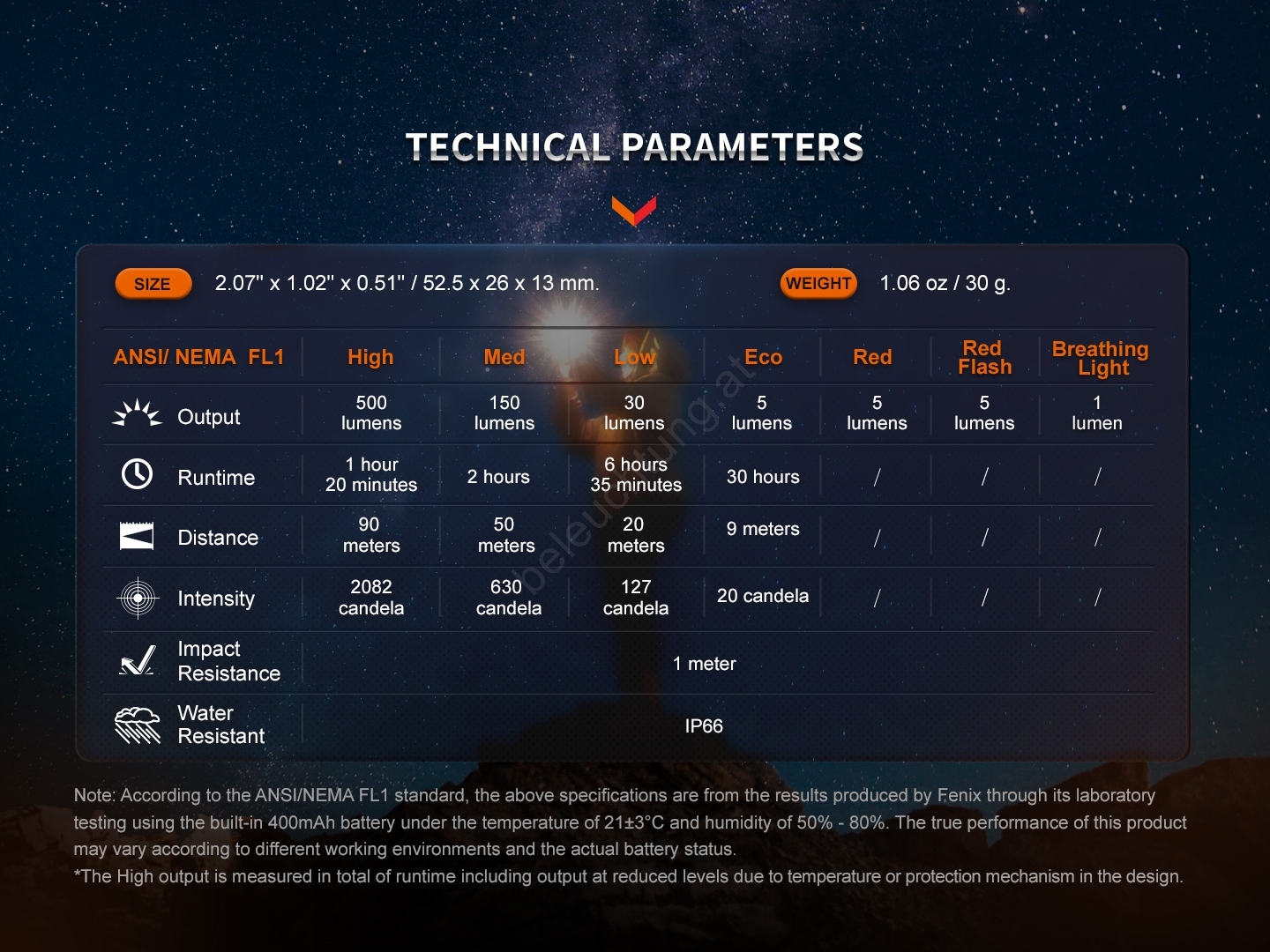 TECHNICAL PARAMETERS

SIZE 2.07" x 1.02" x 0.51" / 52.5 x 26 x 13 mm.

WEIGHT 1.06 oz / 30 g.

| ANSI/ NEMA FL1 | High | Med | Low | Eco | Red | Red Flash | Breathing Light |
|---|---|---|---|---|---|---|---|
| Output | 500 lumens | 150 lumens | 30 lumens | 5 lumens | 5 lumens | 5 lumens | 1 lumen |
| Runtime | 1 hour 20 minutes | 2 hours | 6 hours 35 minutes | 30 hours | / | / | / |
| Distance | 90 meters | 50 meters | 20 meters | 9 meters | / | / | / |
| Intensity | 2082 candela | 630 candela | 127 candela | 20 candela | / | / | / |
| Impact Resistance | 1 meter | | | | | | |
| Water Resistant | IP66 | | | | | | |

beleuchtung.at

Note: According to the ANSI/NEMA FL1 standard, the above specifications are from the results produced by Fenix through its laboratory testing using the built-in 400mAh battery under the temperature of 21±3°C and humidity of 50% - 80%. The true performance of this product may vary according to different working environments and the actual battery status.
*The High output is measured in total of runtime including output at reduced levels due to temperature or protection mechanism in the design.